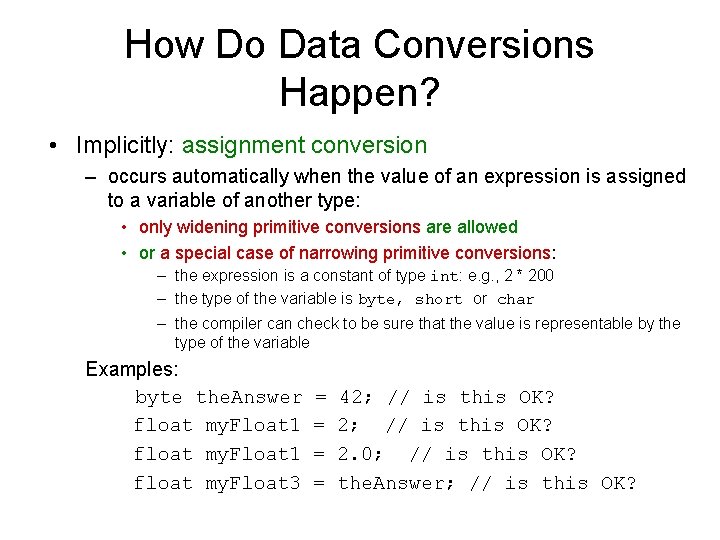 How Do Data Conversions Happen?

• Implicitly: assignment conversion

– occurs automatically when the value of an expression is assigned to a variable of another type:

• only widening primitive conversions are allowed

• or a special case of narrowing primitive conversions:

– the expression is a constant of type int: e.g., 2 * 200

– the type of the variable is byte, short or char

– the compiler can check to be sure that the value is representable by the type of the variable

Examples:

byte theAnswer = 42; // is this OK?
float myFloat1 = 2; // is this OK?
float myFloat1 = 2.0; // is this OK?
float myFloat3 = theAnswer; // is this OK?